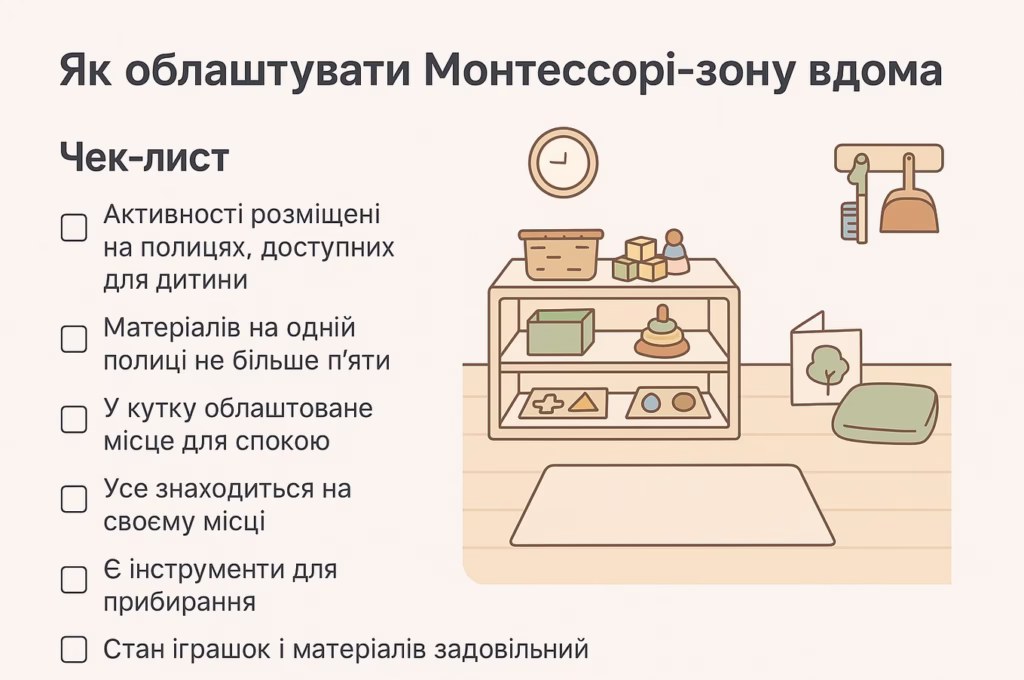 Як облаштувати Монтессорі-зону вдома

Чек-лист

☐ Активності розміщені на полицях, доступних для дитини

☐ Матеріалів на одній полиці не більше п'яти

☐ У кутку облаштоване місце для спокою

☐ Усе знаходиться на своєму місці

☐ Є інструменти для прибирання

☐ Стан іграшок і матеріалів задовільний